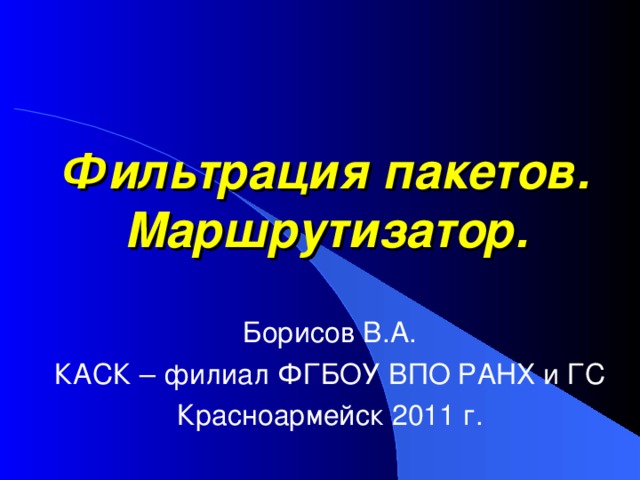 Фильтрация пакетов. Маршрутизатор.

Борисов В.А.
КАСК – филиал ФГБОУ ВПО РАНХ и ГС
Красноармейск 2011 г.